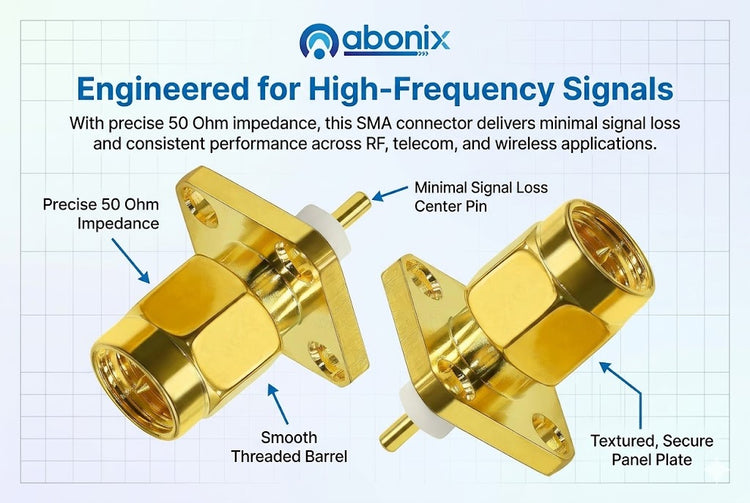 abonix

Engineered for High-Frequency Signals

With precise 50 Ohm impedance, this SMA connector delivers minimal signal loss and consistent performance across RF, telecom, and wireless applications.

Precise 50 Ohm Impedance

Minimal Signal Loss Center Pin

Smooth Threaded Barrel

Textured, Secure Panel Plate